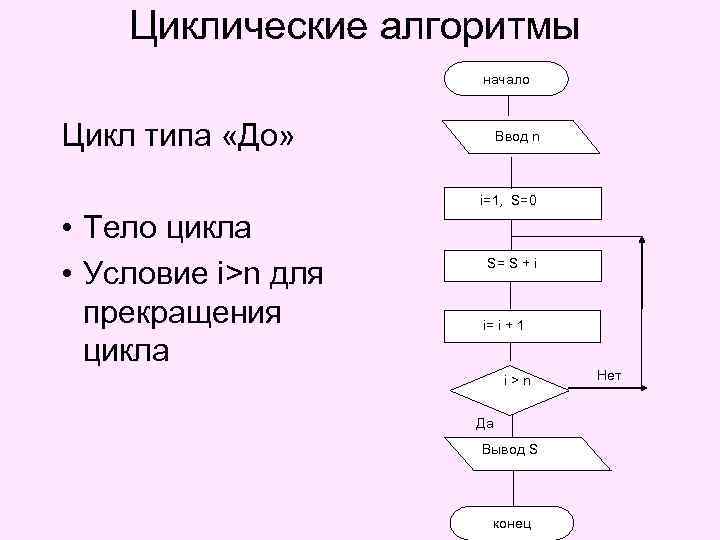 Циклические алгоритмы

Цикл типа «До»

• Тело цикла
• Условие i>n для прекращения цикла

начало

Ввод n

i=1, S=0

S= S + i

i= i + 1

i > n

Нет

Да

Вывод S

конец